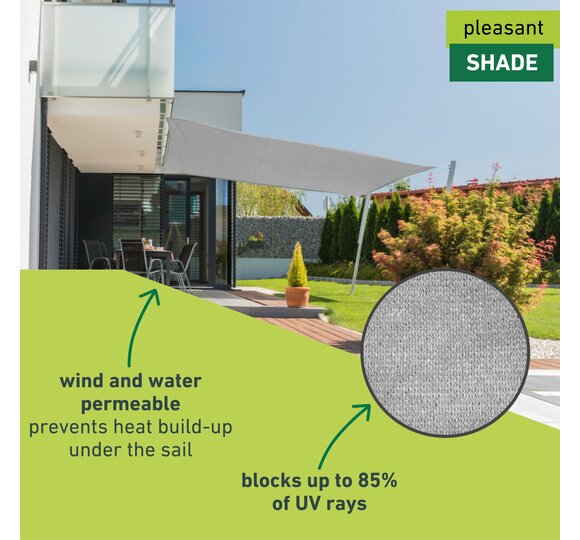 pleasant
SHADE

wind and water permeable
prevents heat build-up under the sail

blocks up to 85% of UV rays